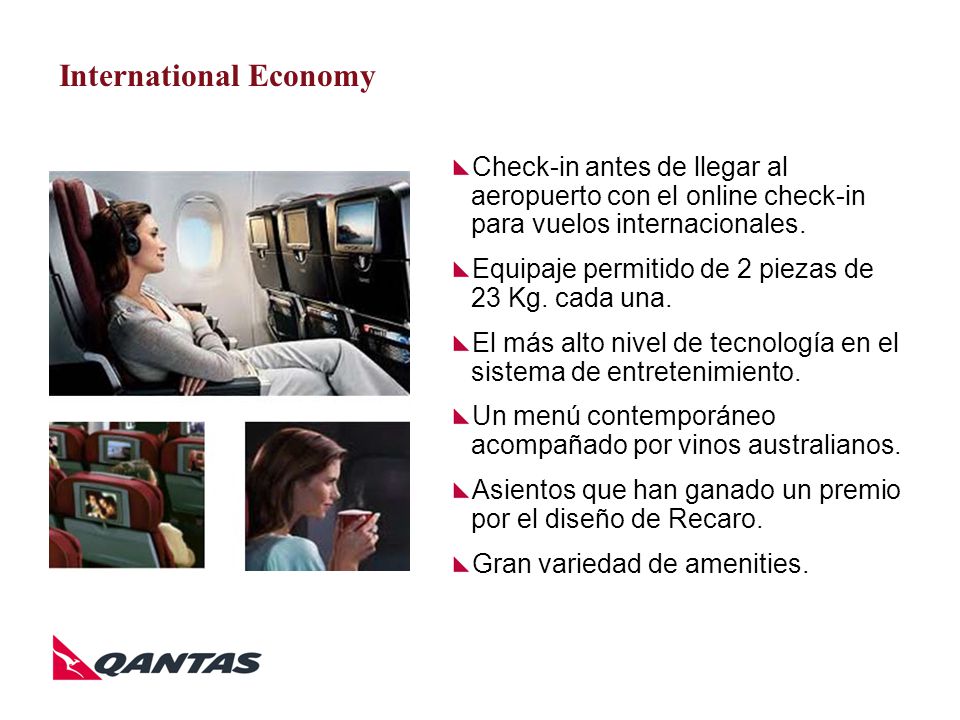 International Economy

Check-in antes de llegar al aeropuerto con el online check-in para vuelos internacionales.

Equipaje permitido de 2 piezas de 23 Kg. cada una.

El más alto nivel de tecnología en el sistema de entretenimiento.

Un menú contemporáneo acompañado por vinos australianos.

Asientos que han ganado un premio por el diseño de Recaro.

Gran variedad de amenities.

QANTAS